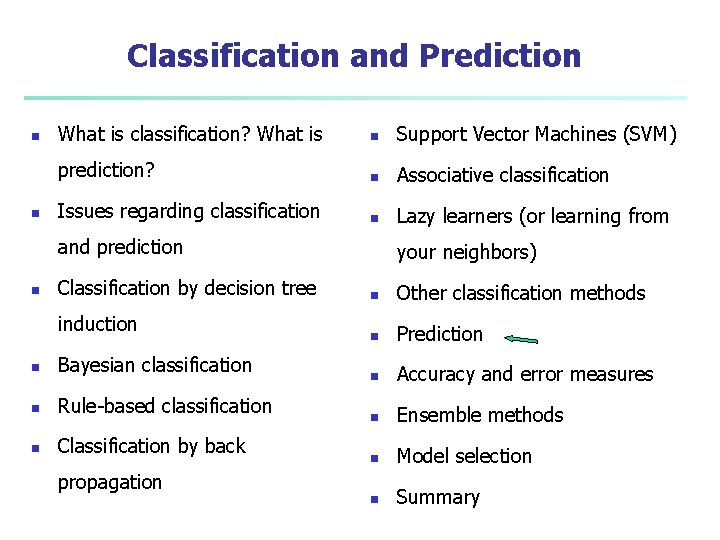 Classification and Prediction

- What is classification? What is prediction?
- Issues regarding classification and prediction
- Classification by decision tree induction
- Bayesian classification
- Rule-based classification
- Classification by back propagation

- Support Vector Machines (SVM)
- Associative classification
- Lazy learners (or learning from your neighbors)
- Other classification methods
- Prediction
- Accuracy and error measures
- Ensemble methods
- Model selection
- Summary